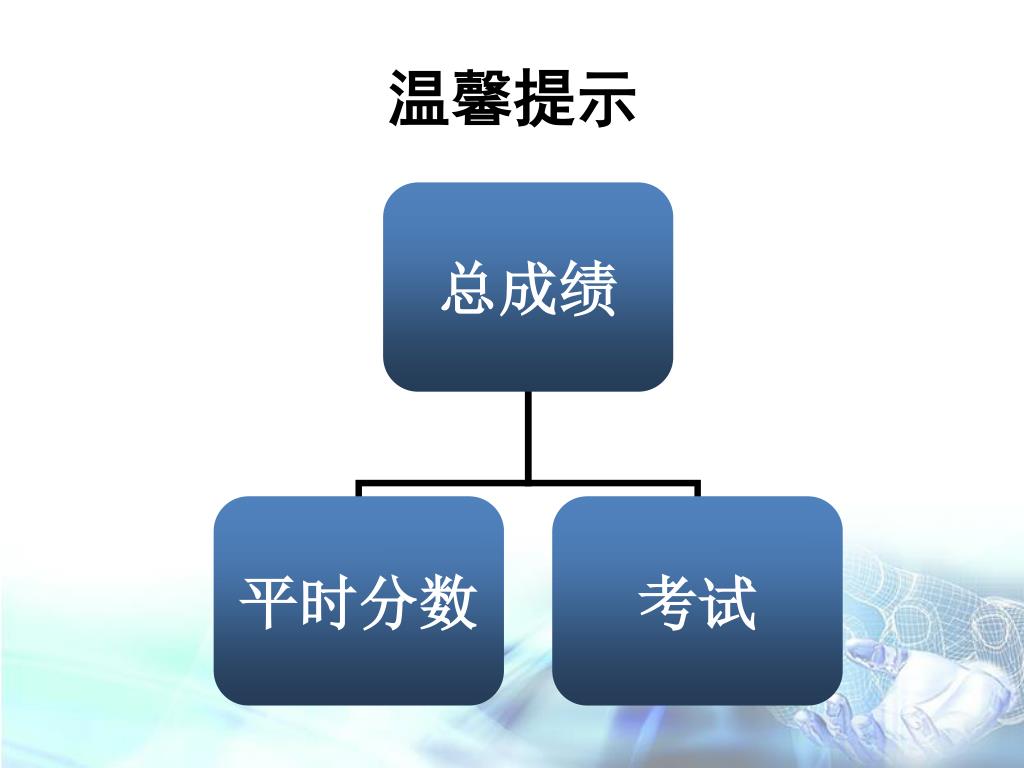 温馨提示

总成绩

平时分数

考试